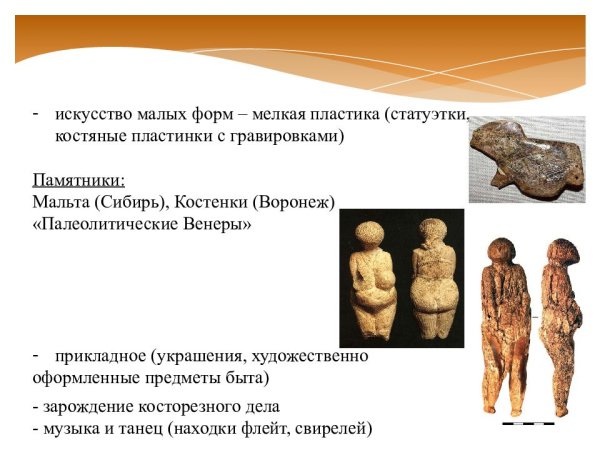 - искусство малых форм – мелкая пластика (статуэтки, костяные пластинки с гравировками)

Памятники:
Мальта (Сибирь), Костенки (Воронеж)
«Палеолитические Венеры»

- прикладное (украшения, художественно оформленные предметы быта)

- зарождение косторезного дела
- музыка и танец (находки флейт, свирелей)